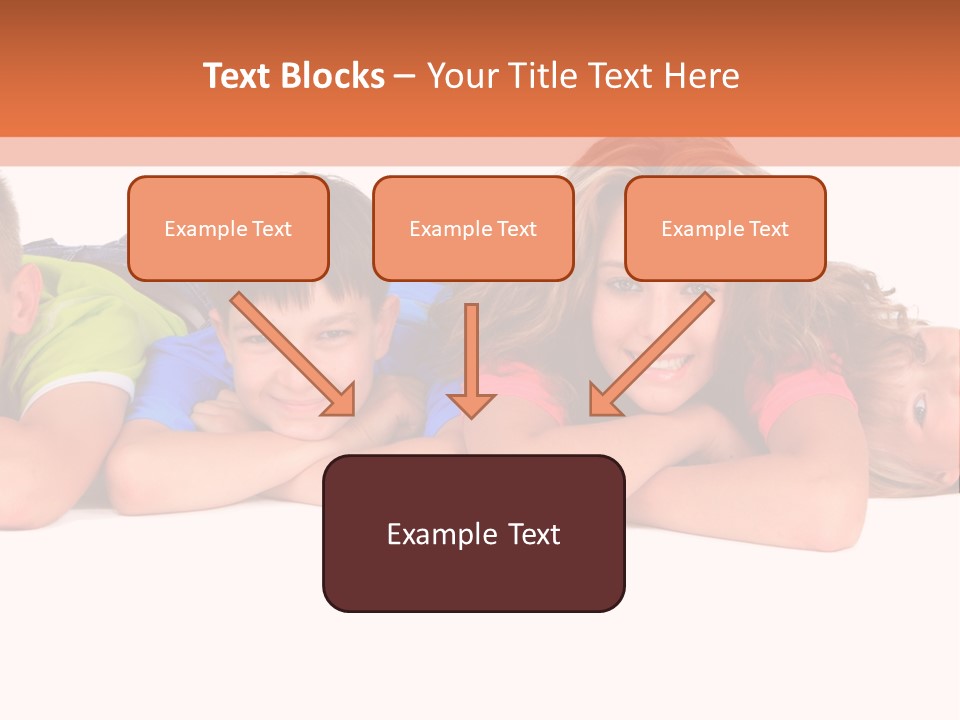 Text Blocks – Your Title Text Here

Example Text

Example Text

Example Text

Example Text